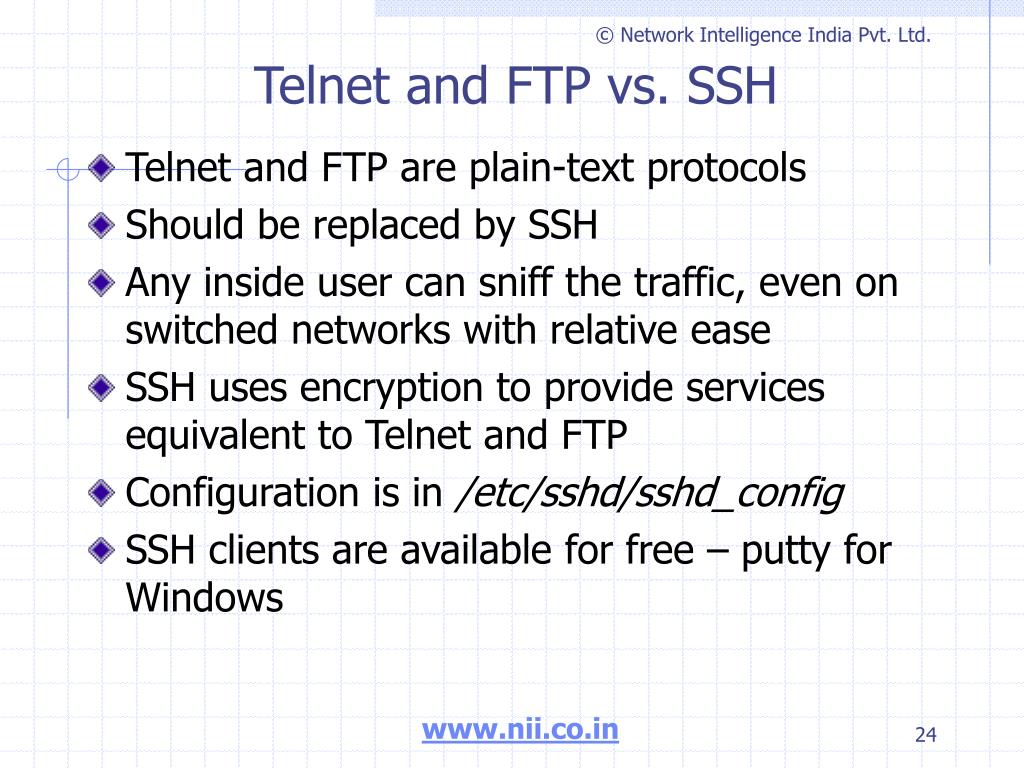 © Network Intelligence India Pvt. Ltd.

Telnet and FTP vs. SSH

Telnet and FTP are plain-text protocols

Should be replaced by SSH

Any inside user can sniff the traffic, even on switched networks with relative ease

SSH uses encryption to provide services equivalent to Telnet and FTP

Configuration is in /etc/sshd/sshd_config

SSH clients are available for free – putty for Windows

www.nii.co.in

24